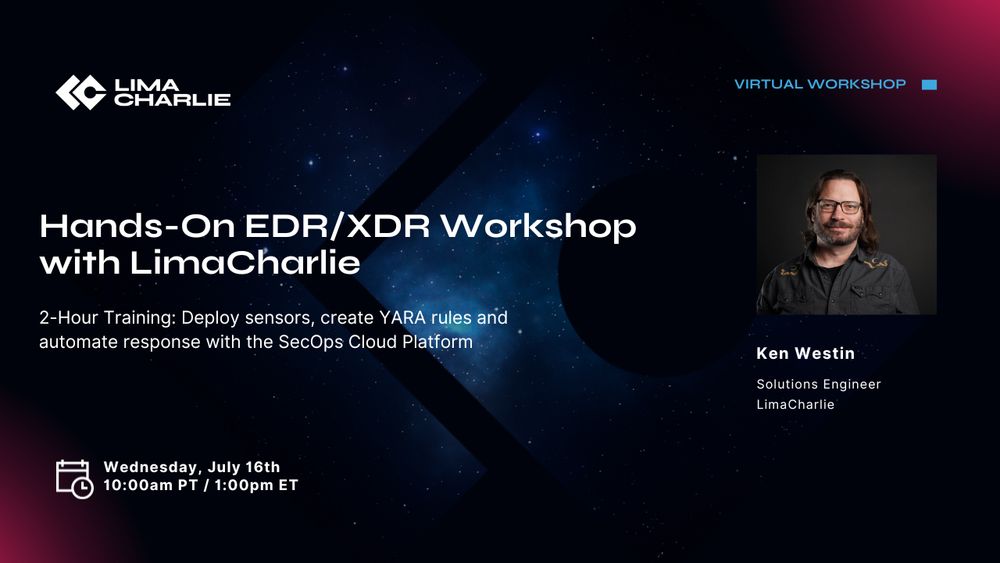 LIMA CHARLIE

VIRTUAL WORKSHOP

Hands-On EDR/XDR Workshop with LimaCharlie

2-Hour Training: Deploy sensors, create YARA rules and automate response with the SecOps Cloud Platform

Ken Westin

Solutions Engineer
LimaCharlie

Wednesday, July 16th
10:00am PT / 1:00pm ET